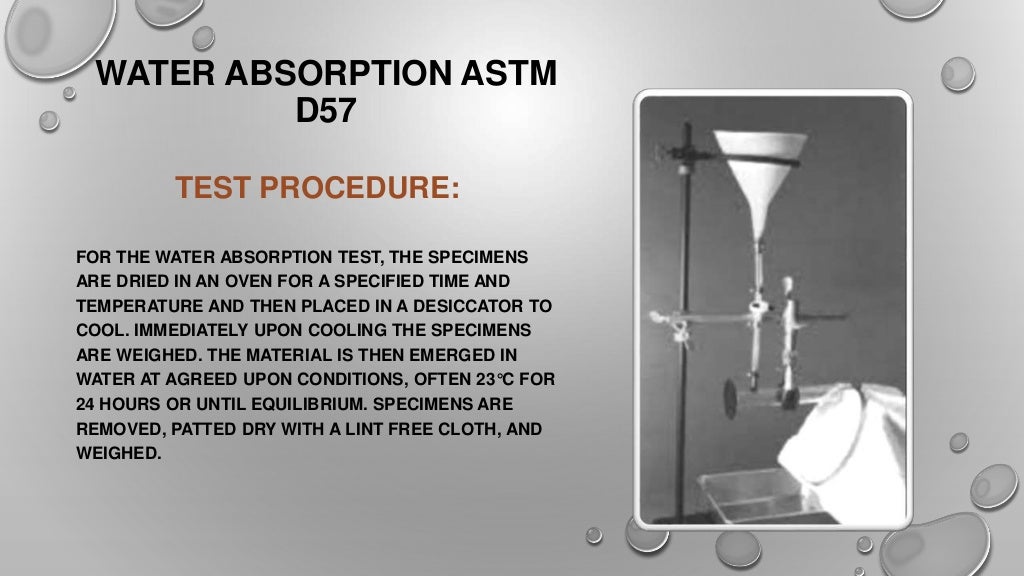 WATER ABSORPTION ASTM D57

TEST PROCEDURE:

FOR THE WATER ABSORPTION TEST, THE SPECIMENS ARE DRIED IN AN OVEN FOR A SPECIFIED TIME AND TEMPERATURE AND THEN PLACED IN A DESICCATOR TO COOL. IMMEDIATELY UPON COOLING THE SPECIMENS ARE WEIGHED. THE MATERIAL IS THEN EMERGED IN WATER AT AGREED UPON CONDITIONS, OFTEN 23°C FOR 24 HOURS OR UNTIL EQUILIBRIUM. SPECIMENS ARE REMOVED, PATTED DRY WITH A LINT FREE CLOTH, AND WEIGHED.